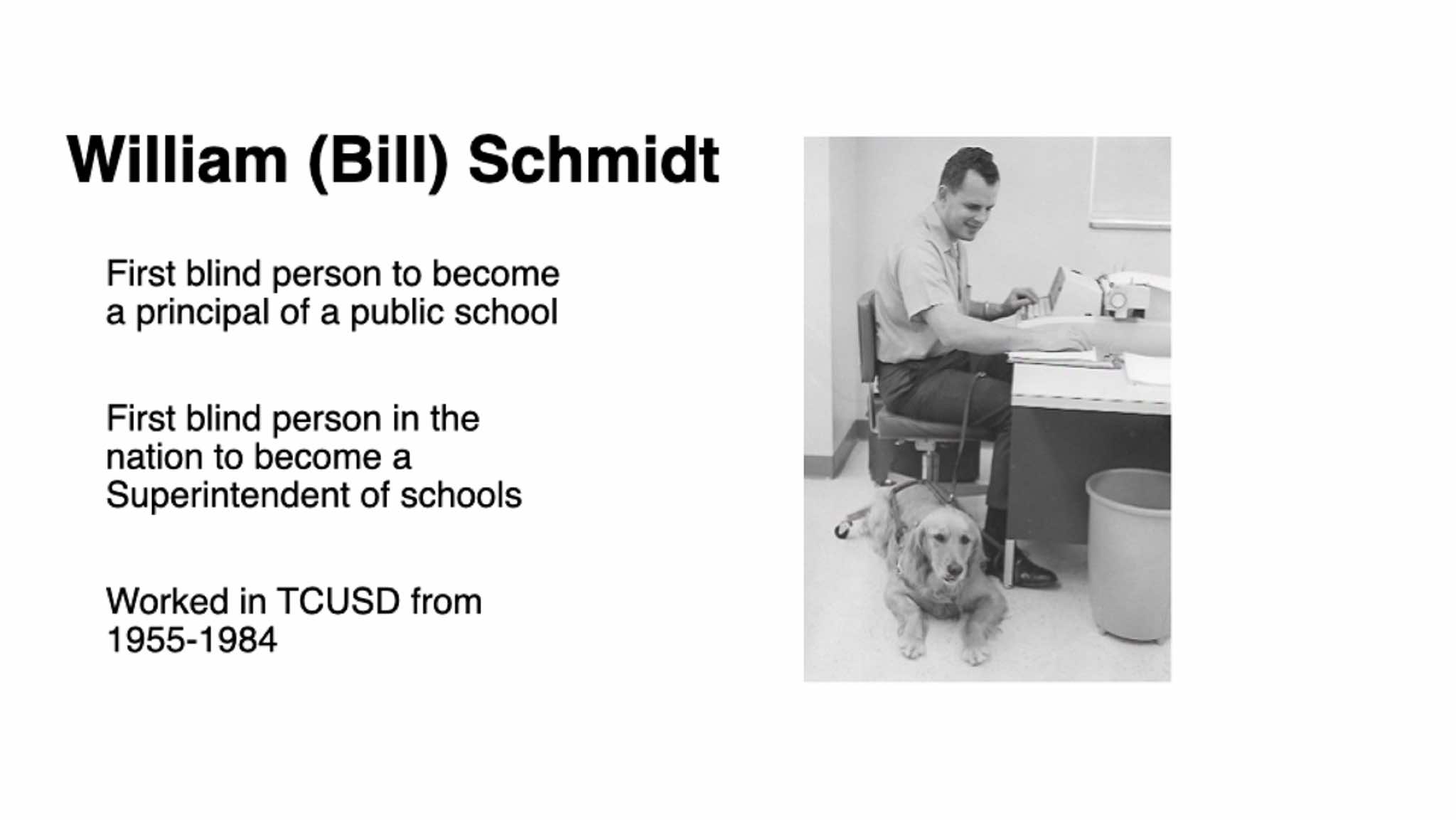 William (Bill) Schmidt

First blind person to become a principal of a public school

First blind person in the nation to become a Superintendent of schools

Worked in TCUSD from 1955-1984